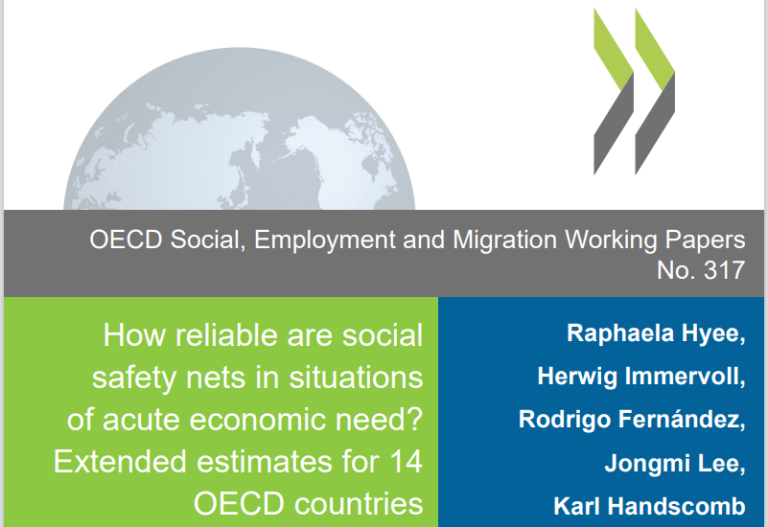 OECD Social, Employment and Migration Working Papers
No. 317

How reliable are social safety nets in situations of acute economic need? Extended estimates for 14 OECD countries

Raphaela Hyee,
Herwig Immervoll,
Rodrigo Fernández,
Jongmi Lee,
Karl Handscomb